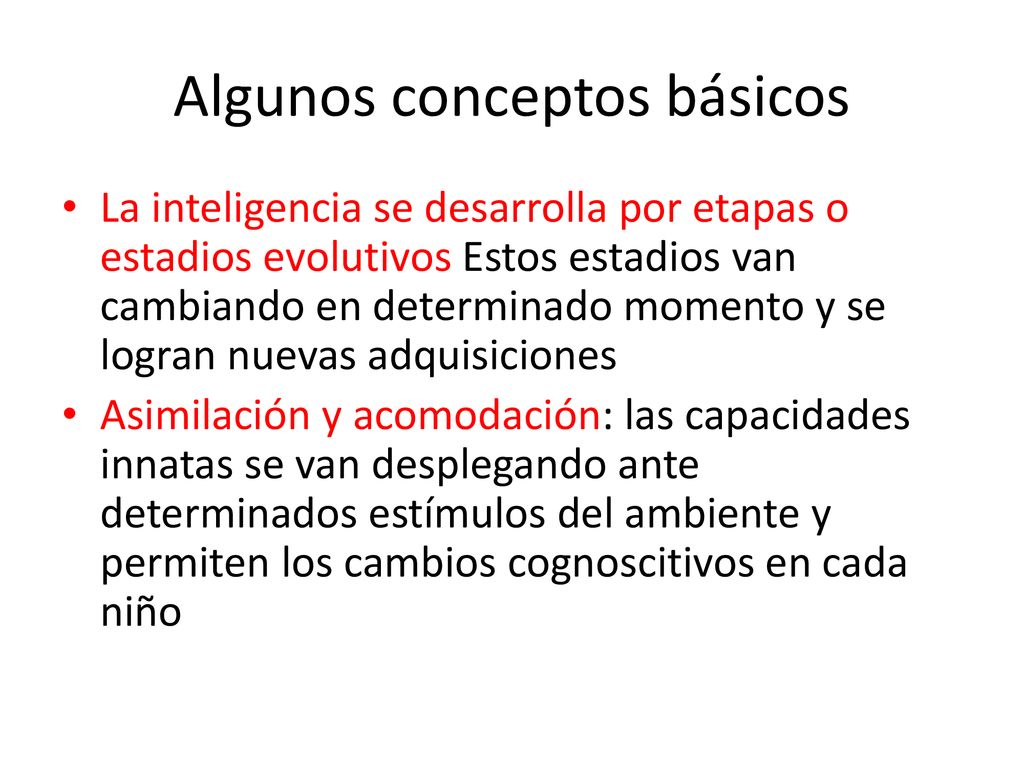 Algunos conceptos básicos

• La inteligencia se desarrolla por etapas o estadios evolutivos Estos estadios van cambiando en determinado momento y se logran nuevas adquisiciones
• Asimilación y acomodación: las capacidades innatas se van desplegando ante determinados estímulos del ambiente y permiten los cambios cognoscitivos en cada niño